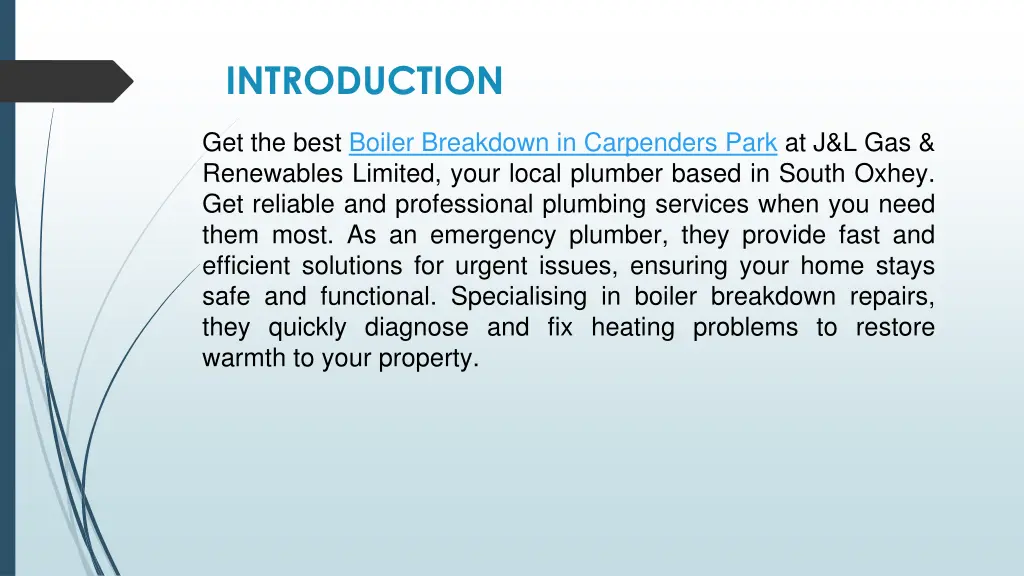 INTRODUCTION

Get the best Boiler Breakdown in Carpenders Park at J&L Gas & Renewables Limited, your local plumber based in South Oxhey. Get reliable and professional plumbing services when you need them most. As an emergency plumber, they provide fast and efficient solutions for urgent issues, ensuring your home stays safe and functional. Specialising in boiler breakdown repairs, they quickly diagnose and fix heating problems to restore warmth to your property.